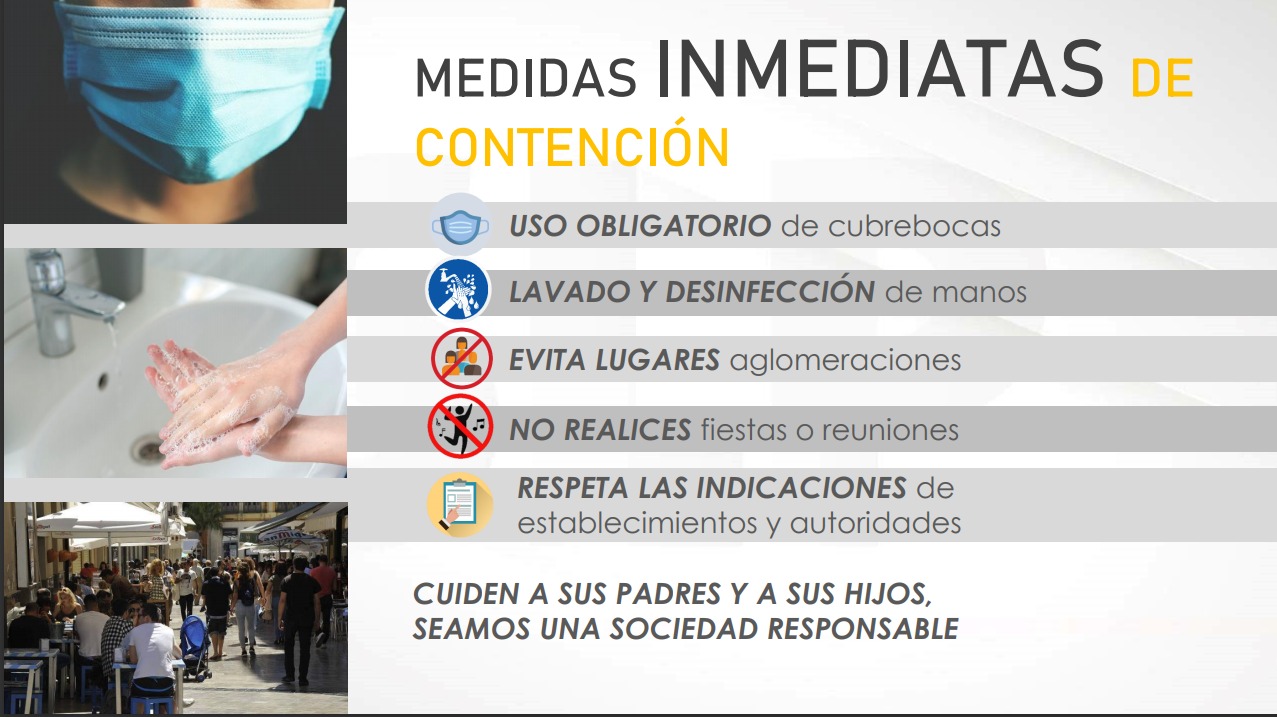 MEDIDAS INMEDIATAS DE CONTENCIÓN

USO OBLIGATORIO de cubrebocas

LAVADO Y DESINFECCIÓN de manos

EVITA LUGARES aglomeraciones

NO REALICES fiestas o reuniones

RESPETA LAS INDICACIONES de establecimientos y autoridades

CUIDEN A SUS PADRES Y A SUS HIJOS, SEAMOS UNA SOCIEDAD RESPONSABLE